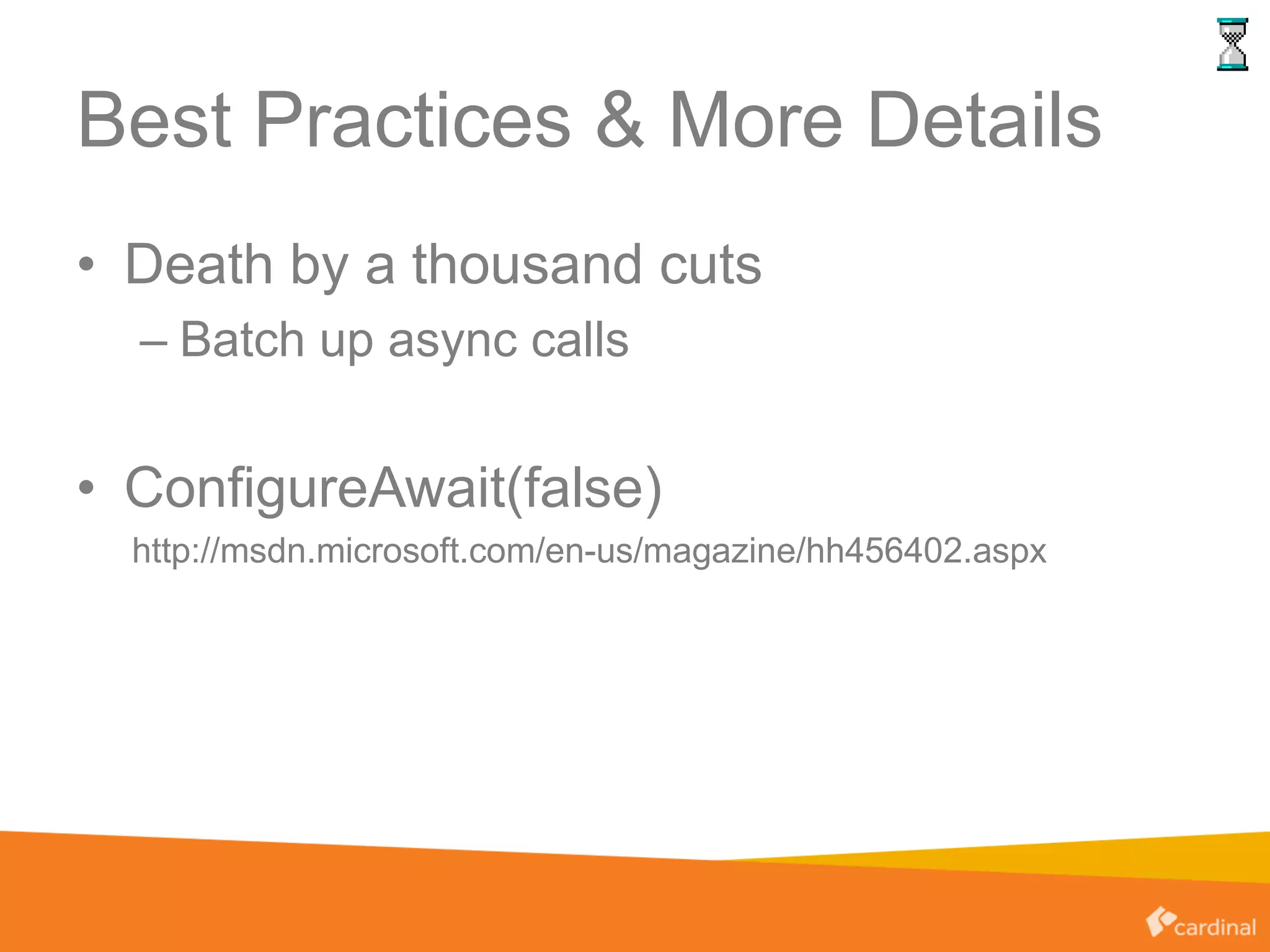 Best Practices & More Details

• Death by a thousand cuts

– Batch up async calls

• ConfigureAwait(false)

http://msdn.microsoft.com/en-us/magazine/hh456402.aspx

cardinal